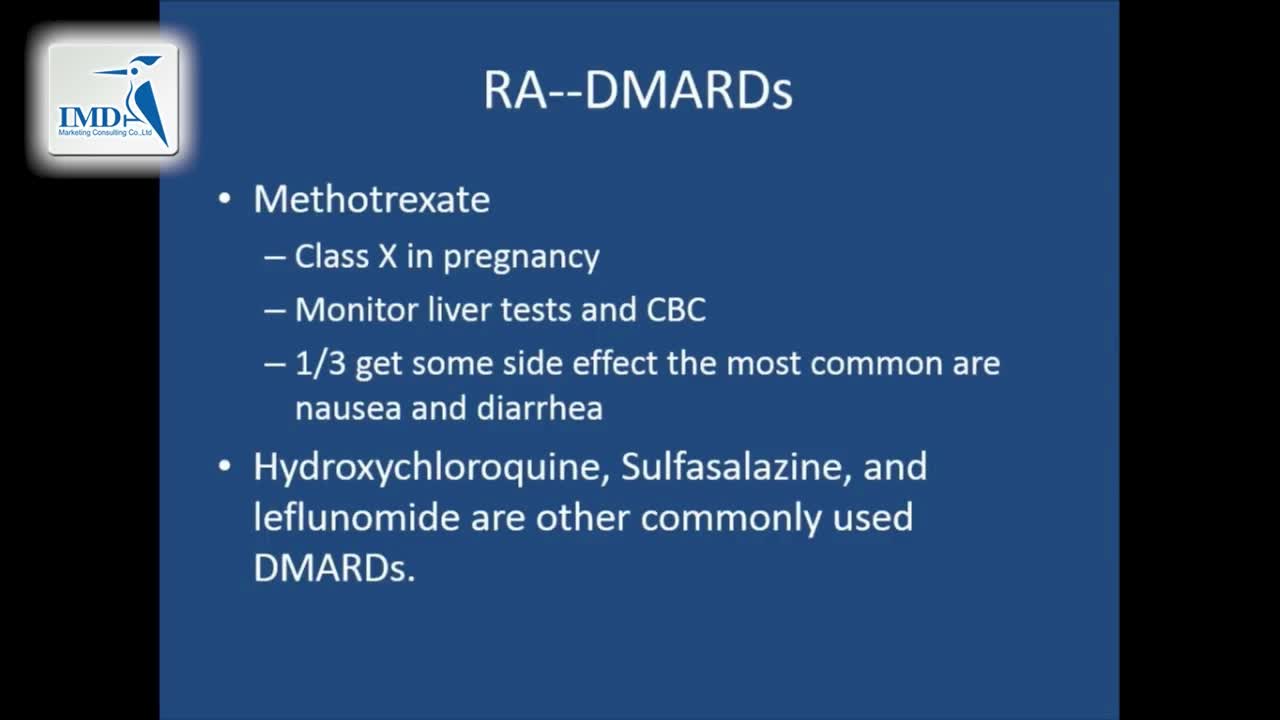 IMD
Marketing Consulting Co.,Ltd

RA--DMARDs

• Methotrexate
– Class X in pregnancy
– Monitor liver tests and CBC
– 1/3 get some side effect the most common are nausea and diarrhea

• Hydroxychloroquine, Sulfasalazine, and leflunomide are other commonly used DMARDs.